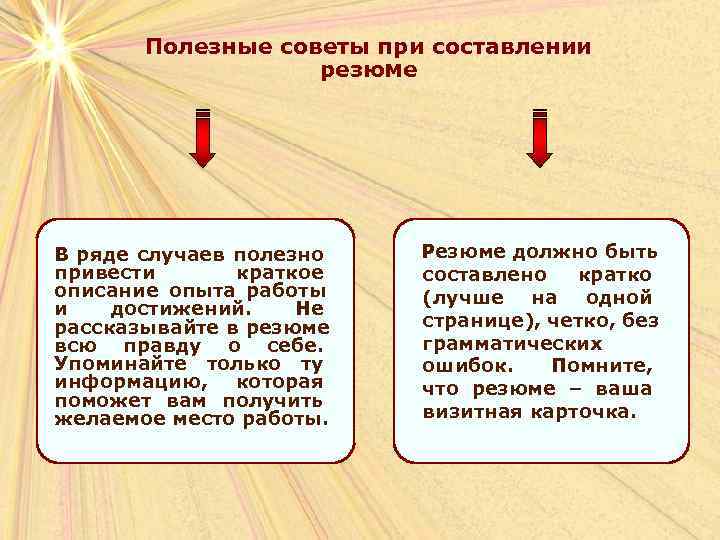 Полезные советы при составлении резюме

В ряде случаев полезно привести краткое описание опыта работы и достижений. Не рассказывайте в резюме всю правду о себе. Упоминайте только ту информацию, которая поможет вам получить желаемое место работы.

Резюме должно быть составлено кратко (лучше на одной странице), четко, без грамматических ошибок. Помните, что резюме – ваша визитная карточка.